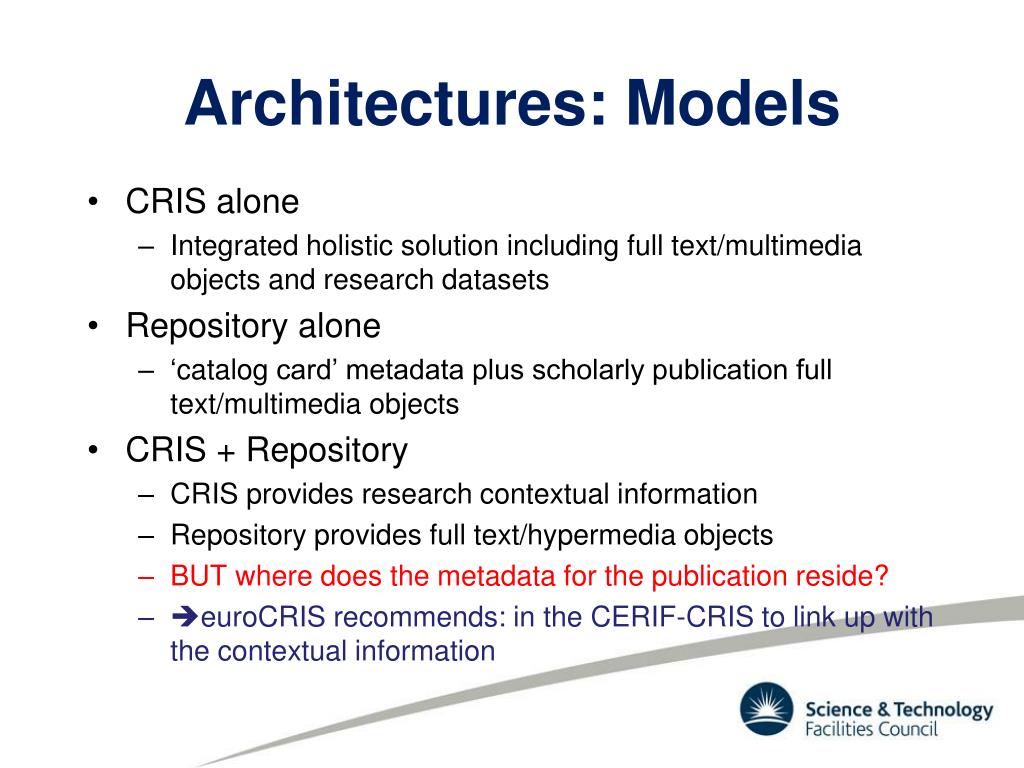 Architectures: Models

• CRIS alone
– Integrated holistic solution including full text/multimedia objects and research datasets
• Repository alone
– ‘catalog card’ metadata plus scholarly publication full text/multimedia objects
• CRIS + Repository
– CRIS provides research contextual information
– Repository provides full text/hypermedia objects
– BUT where does the metadata for the publication reside?
– ➔euroCRIS recommends: in the CERIF-CRIS to link up with the contextual information

Science & Technology Facilities Council